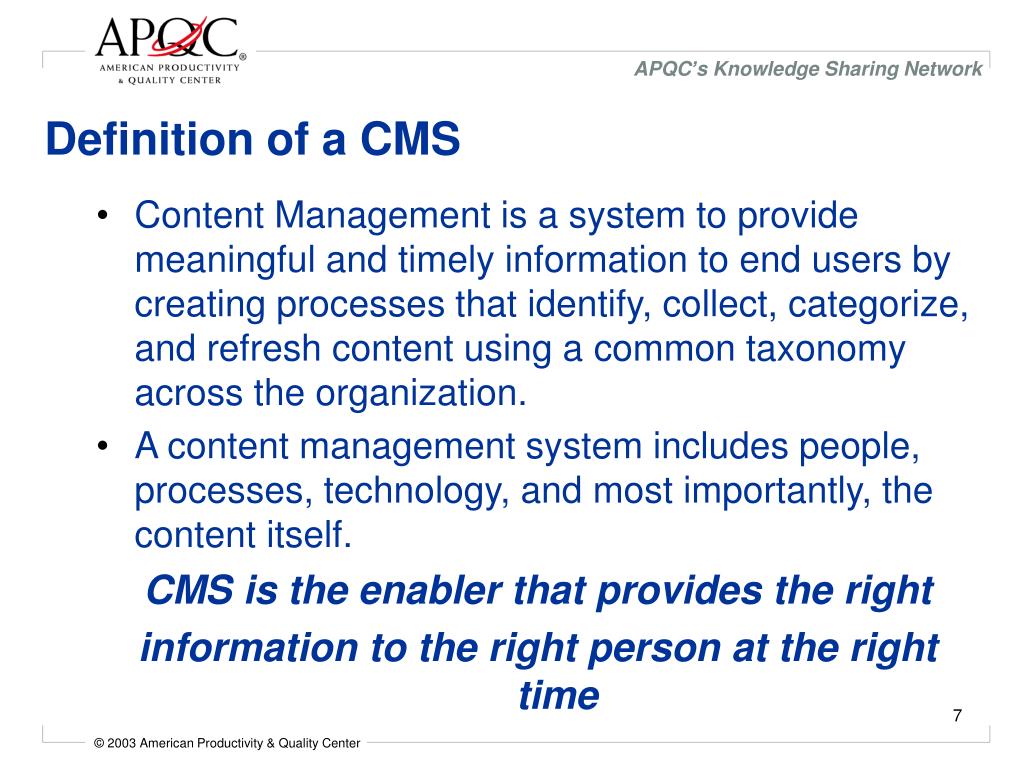 APQC®
AMERICAN PRODUCTIVITY & QUALITY CENTER

APQC's Knowledge Sharing Network

Definition of a CMS

• Content Management is a system to provide meaningful and timely information to end users by creating processes that identify, collect, categorize, and refresh content using a common taxonomy across the organization.
• A content management system includes people, processes, technology, and most importantly, the content itself.

CMS is the enabler that provides the right information to the right person at the right time

7

© 2003 American Productivity & Quality Center